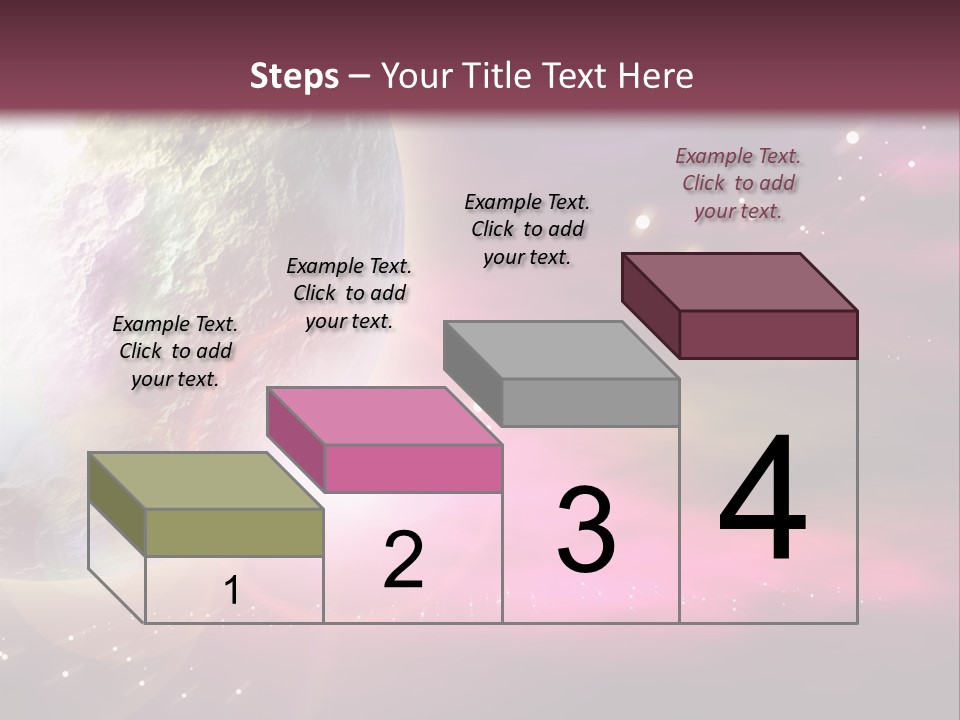 Steps – Your Title Text Here

Example Text. Click to add your text.

Example Text. Click to add your text.

Example Text. Click to add your text.

Example Text. Click to add your text.

1

2

3

4